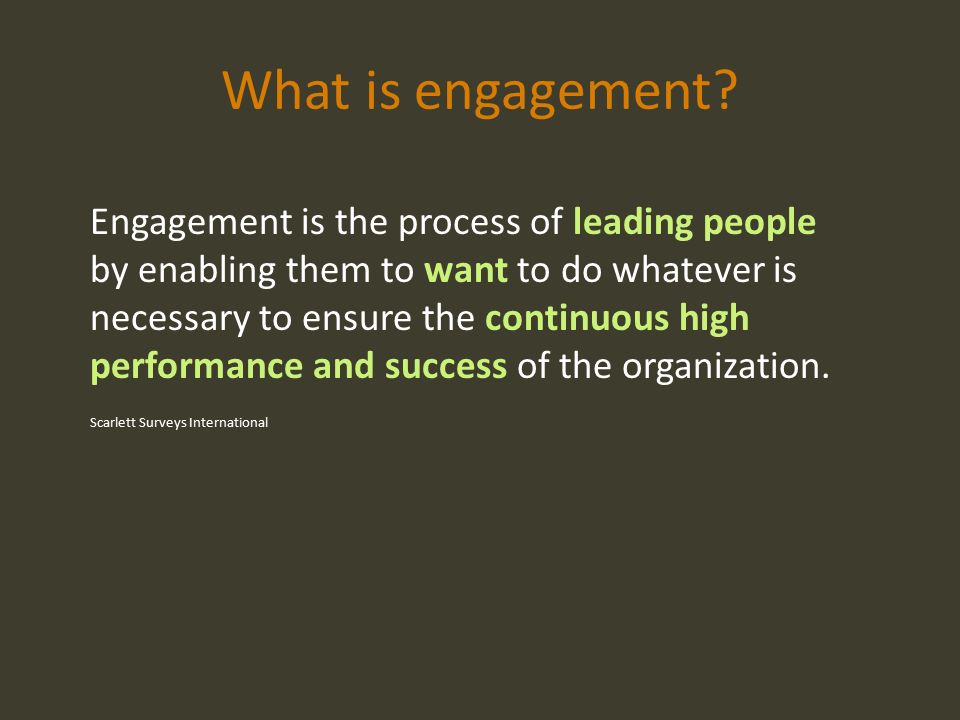 What is engagement?

Engagement is the process of leading people by enabling them to want to do whatever is necessary to ensure the continuous high performance and success of the organization.

Scarlett Surveys International